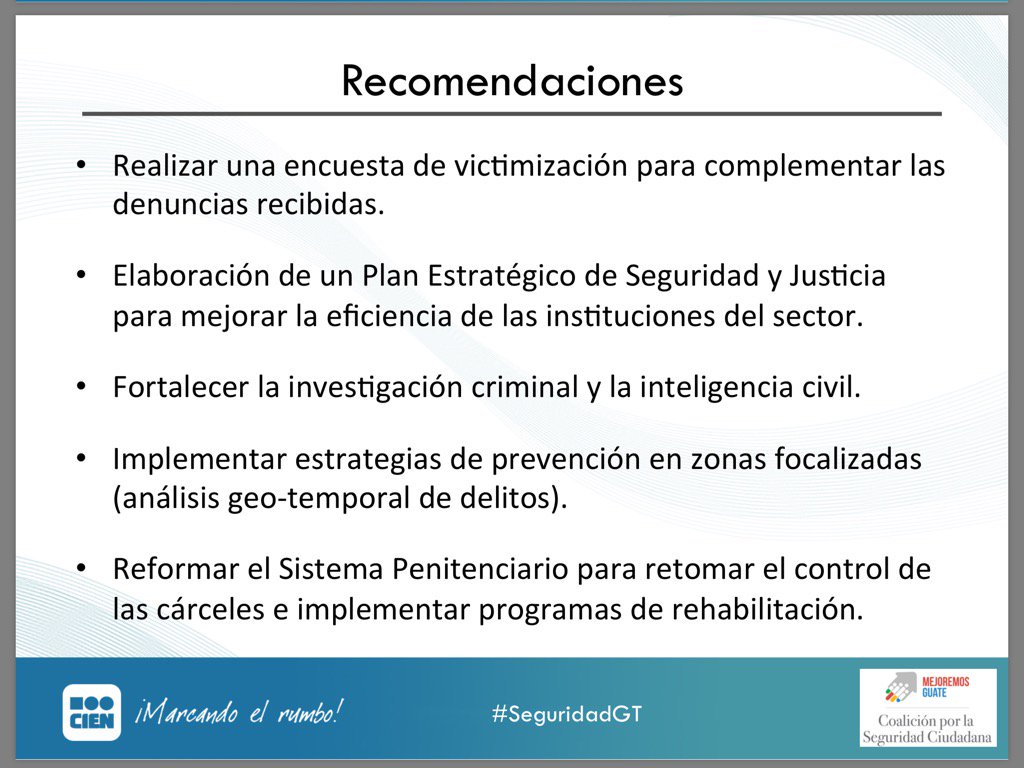 Recomendaciones

• Realizar una encuesta de victimización para complementar las denuncias recibidas.

• Elaboración de un Plan Estratégico de Seguridad y Justicia para mejorar la eficiencia de las instituciones del sector.

• Fortalecer la investigación criminal y la inteligencia civil.

• Implementar estrategias de prevención en zonas focalizadas (análisis geo-temporal de delitos).

• Reformar el Sistema Penitenciario para retomar el control de las cárceles e implementar programas de rehabilitación.

CIEN ¡Marcando el rumbo!

#SeguridadGT

MEJOREMOS GUATE

Coalición por la Seguridad Ciudadana